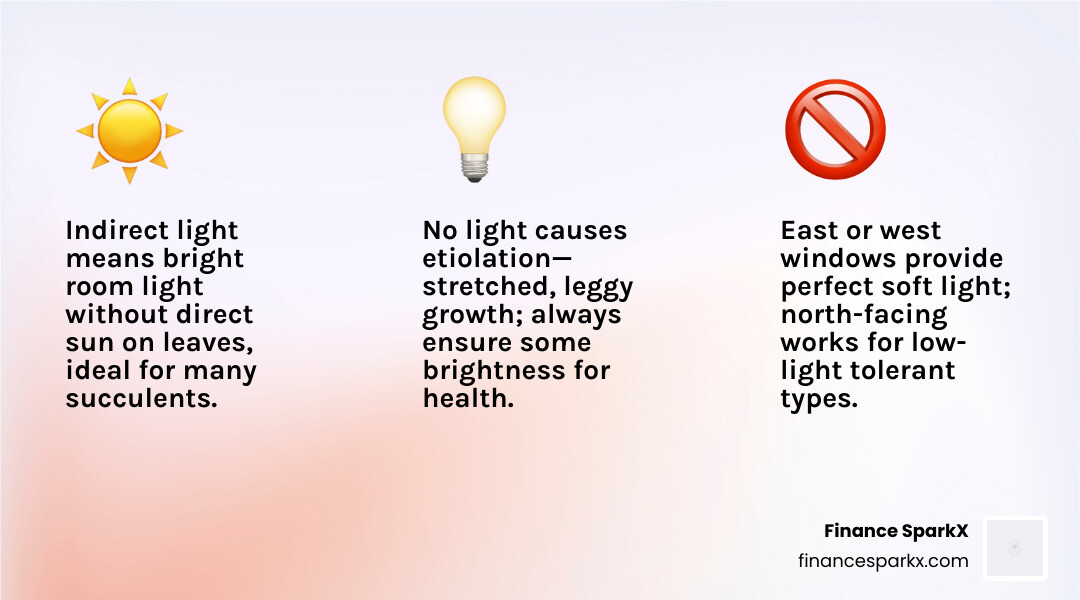 Indirect light means bright room light without direct sun on leaves, ideal for many succulents.

No light causes etiolation—stretched, leggy growth; always ensure some brightness for health.

East or west windows provide perfect soft light; north-facing works for low-light tolerant types.

Finance SparkX
financesparkx.com